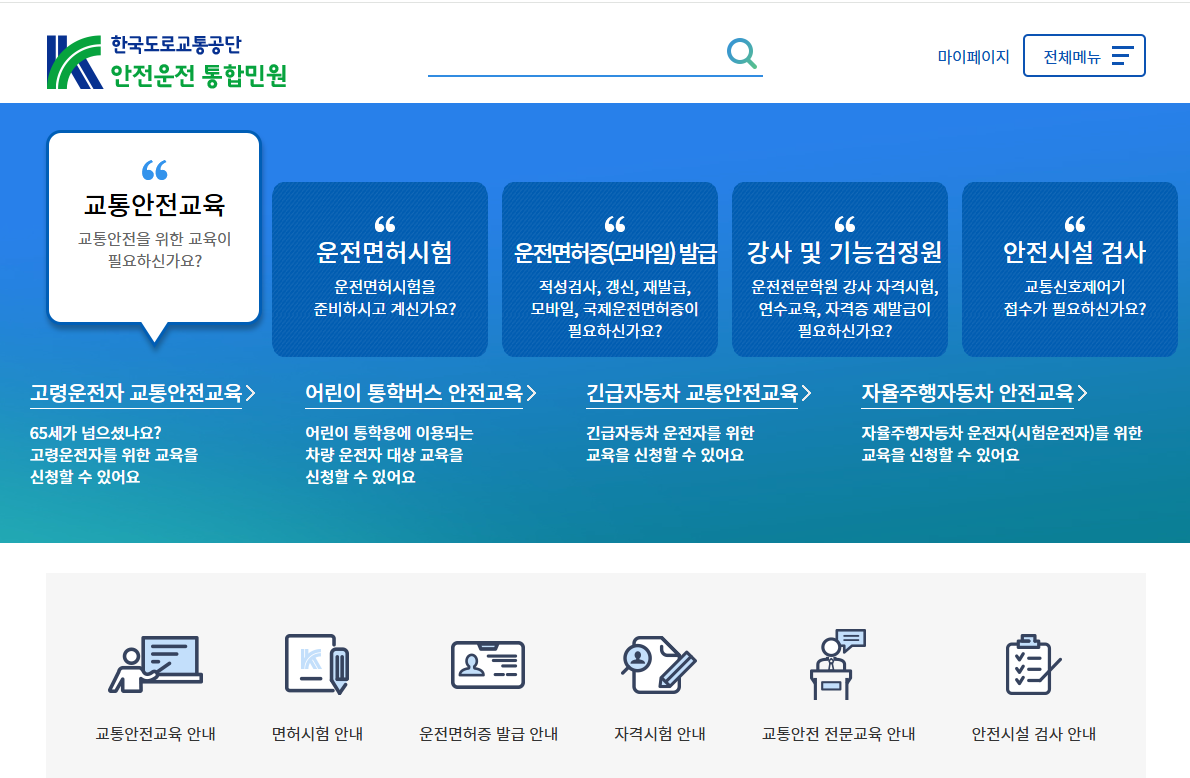 한국도로교통공단
안전운전 통합민원

마이페이지 전체메뉴

교통안전교육
교통안전을 위한 교육이 필요하신가요?

운전면허시험
운전면허시험을 준비하시고 계신가요?

운전면허증(모바일) 발급
적성검사, 갱신, 재발급, 모바일, 국제운전면허증이 필요하신가요?

강사 및 기능검정원
운전전문학원 강사 자격시험, 연수교육, 자격증 재발급이 필요하신가요?

안전시설 검사
교통신호제어기 접수가 필요하신가요?

고령운전자 교통안전교육
65세가 넘으셨나요? 고령운전자를 위한 교육을 신청할 수 있어요

어린이 통학버스 안전교육
어린이 통학용에 이용되는 차량 운전자 대상 교육을 신청할 수 있어요

긴급자동차 교통안전교육
긴급자동차 운전자를 위한 교육을 신청할 수 있어요

자율주행자동차 안전교육
자율주행자동차 운전자(시험운전자)를 위한 교육을 신청할 수 있어요

교통안전교육 안내
면허시험 안내
운전면허증 발급 안내
자격시험 안내
교통안전 전문교육 안내
안전시설 검사 안내